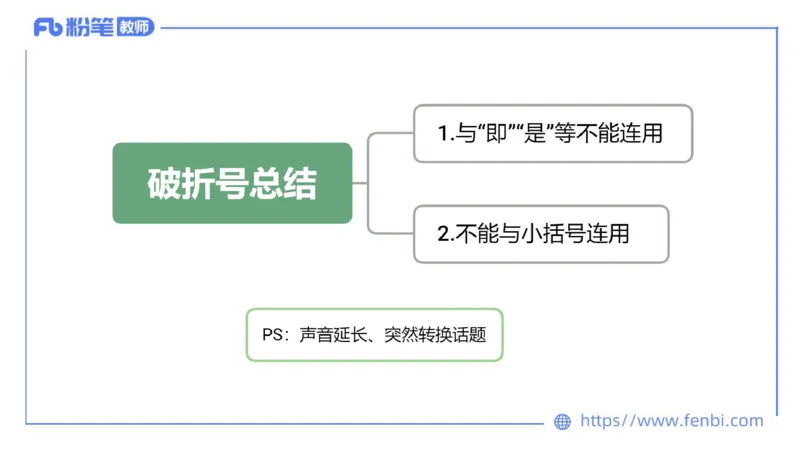 Fb 粉笔 教师

破折号总结

1.与“即”“是”等不能连用

2.不能与小括号连用

PS：声音延长、突然转换话题

https://www.fenbi.com